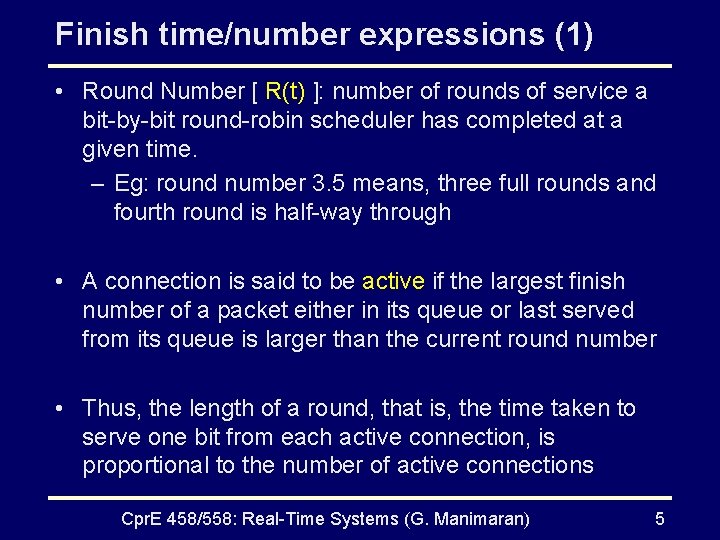 Finish time/number expressions (1)

• Round Number [ R(t) ]: number of rounds of service a bit-by-bit round-robin scheduler has completed at a given time.
– Eg: round number 3.5 means, three full rounds and fourth round is half-way through

• A connection is said to be active if the largest finish number of a packet either in its queue or last served from its queue is larger than the current round number

• Thus, the length of a round, that is, the time taken to serve one bit from each active connection, is proportional to the number of active connections

CprE 458/558: Real-Time Systems (G. Manimaran) 5